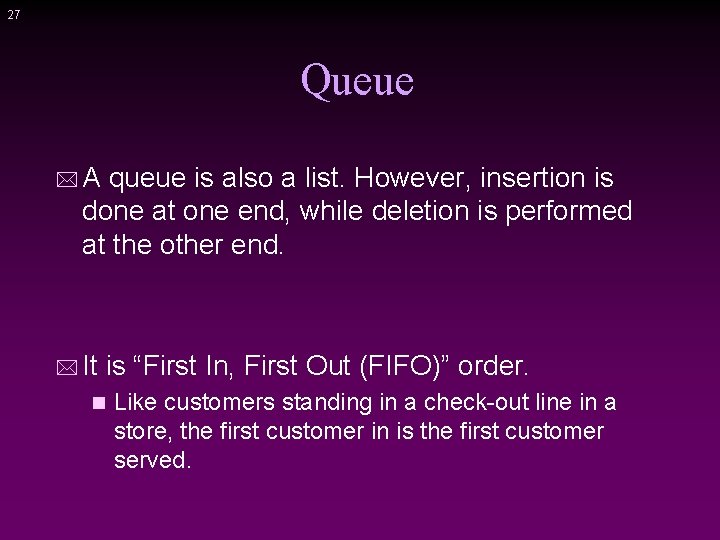 27

Queue

A queue is also a list. However, insertion is done at one end, while deletion is performed at the other end.

It is “First In, First Out (FIFO)” order.

Like customers standing in a check-out line in a store, the first customer in is the first customer served.